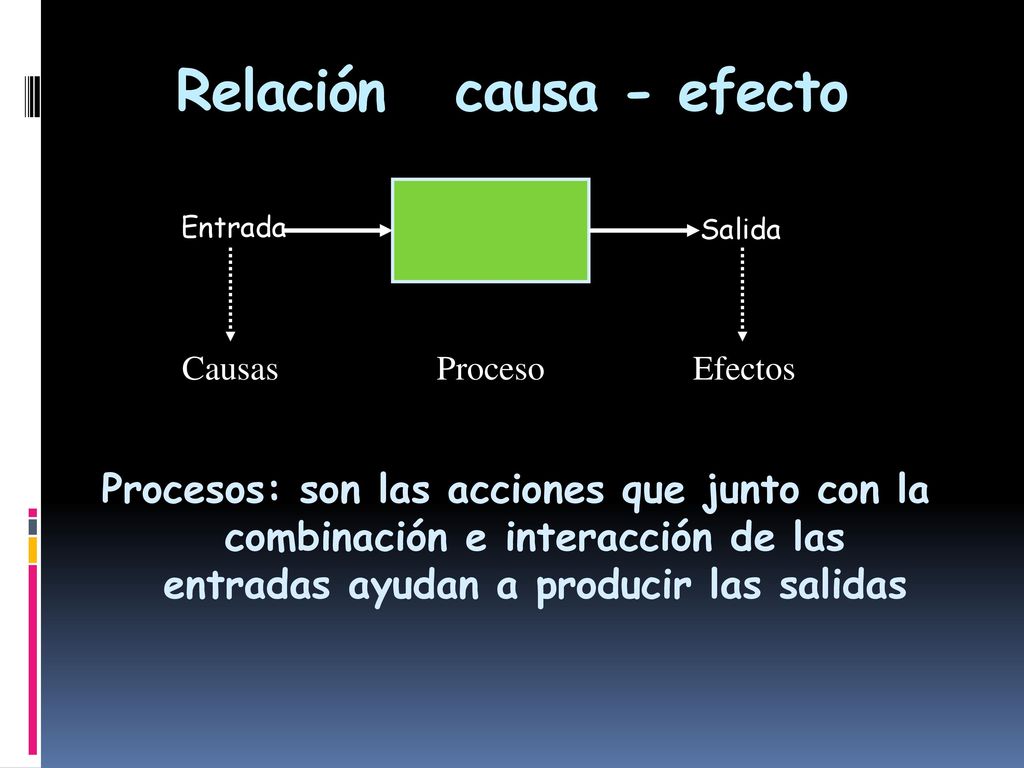 Relación causa - efecto

Entrada

Salida

Causas

Proceso

Efectos

Procesos: son las acciones que junto con la combinación e interacción de las entradas ayudan a producir las salidas